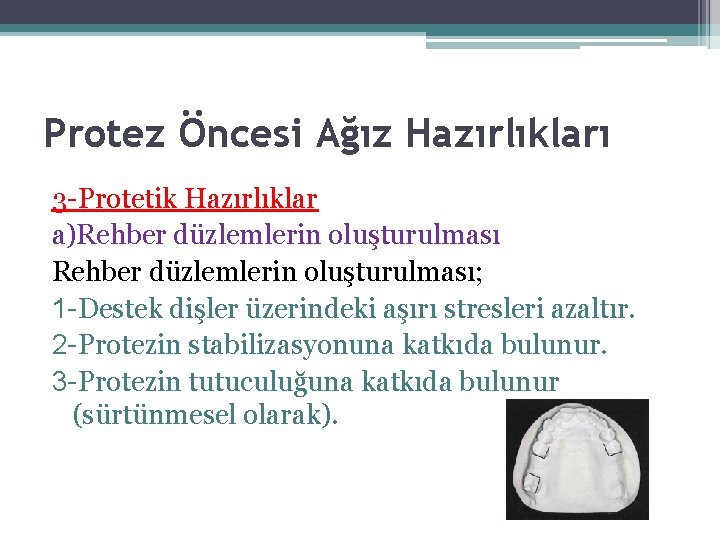 Protez Öncesi Ağız Hazırlıkları

3-Protetik Hazırlıklar

a)Rehber düzlemlerin oluşturulması

Rehber düzlemlerin oluşturulması;

1-Destek dişler üzerindeki aşırı stresleri azaltır.

2-Protezin stabilizasyonuna katkıda bulunur.

3-Protezin tutuculuğuna katkıda bulunur (sürtünmesel olarak).